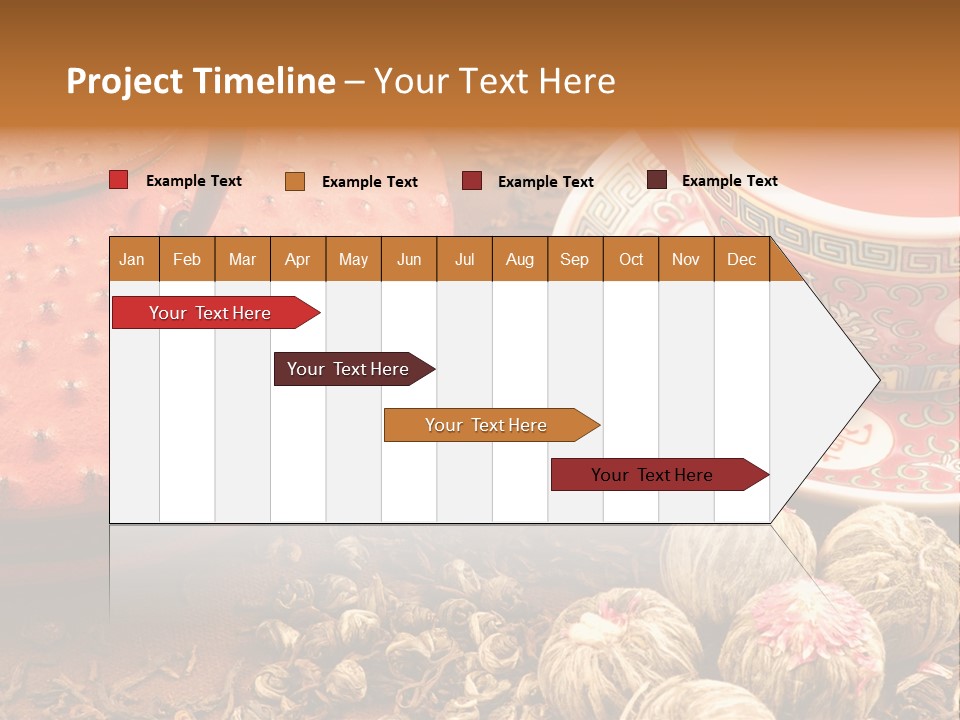 Project Timeline – Your Text Here

Example Text
Example Text
Example Text
Example Text

| Jan | Feb | Mar | Apr | May | Jun | Jul | Aug | Sep | Oct | Nov | Dec |
|---|---|---|---|---|---|---|---|---|---|---|---|

Your Text Here

Your Text Here

Your Text Here

Your Text Here